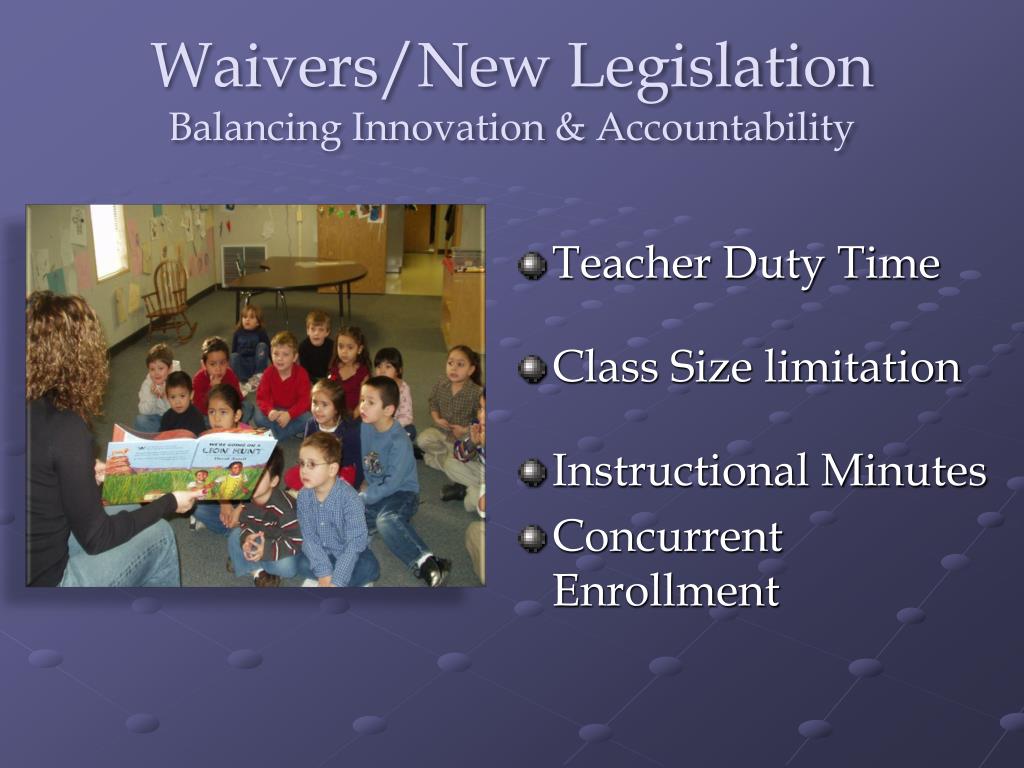 Waivers/New Legislation
Balancing Innovation & Accountability

WE'RE GOING ON A LION HUNT

Teacher Duty Time

Class Size limitation

Instructional Minutes

Concurrent Enrollment